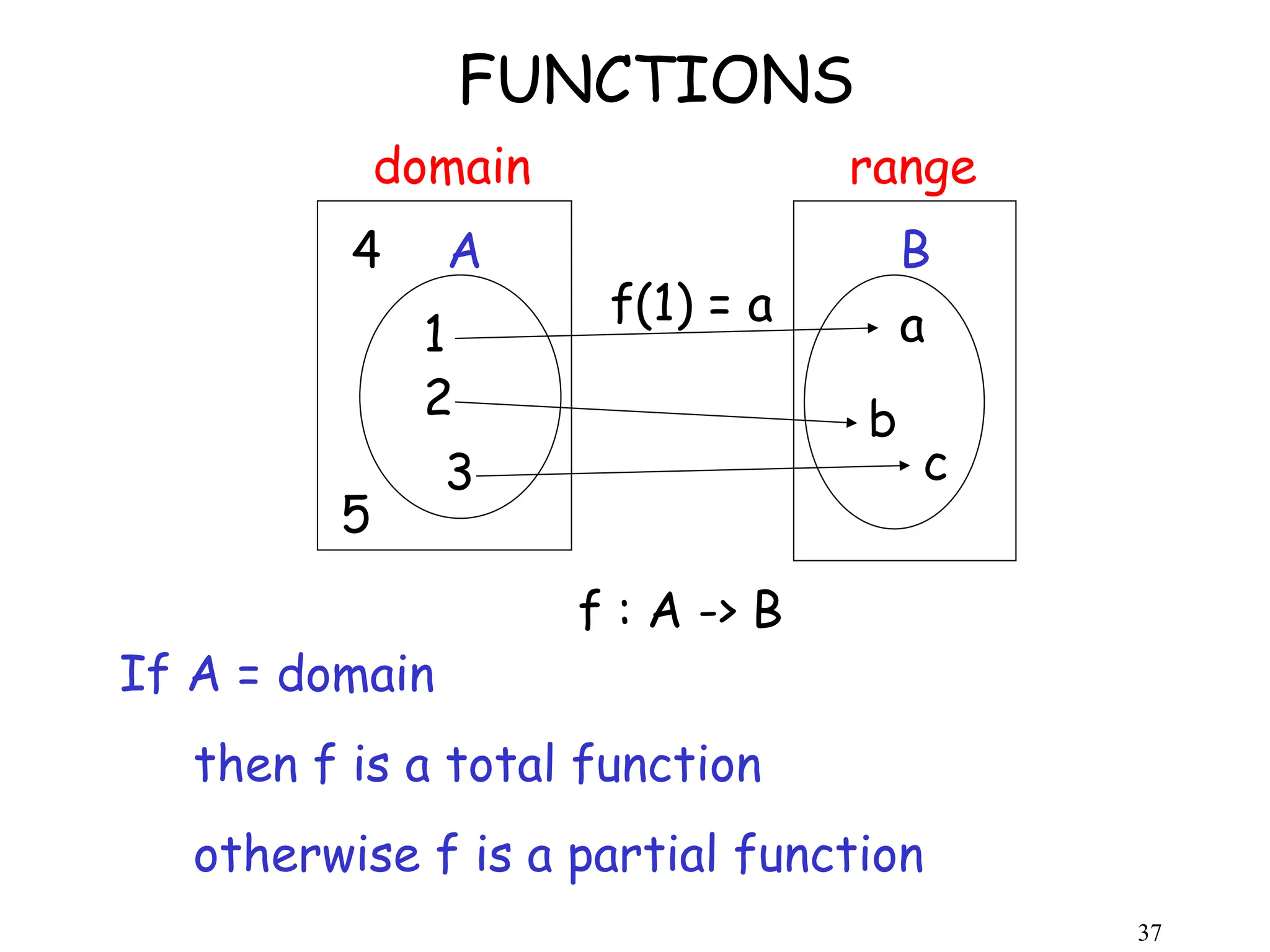 FUNCTIONS

domain

range

4 A

1

2

3

5

f(1) = a

B

a

b

c

f : A -> B

If A = domain

then f is a total function

otherwise f is a partial function

37